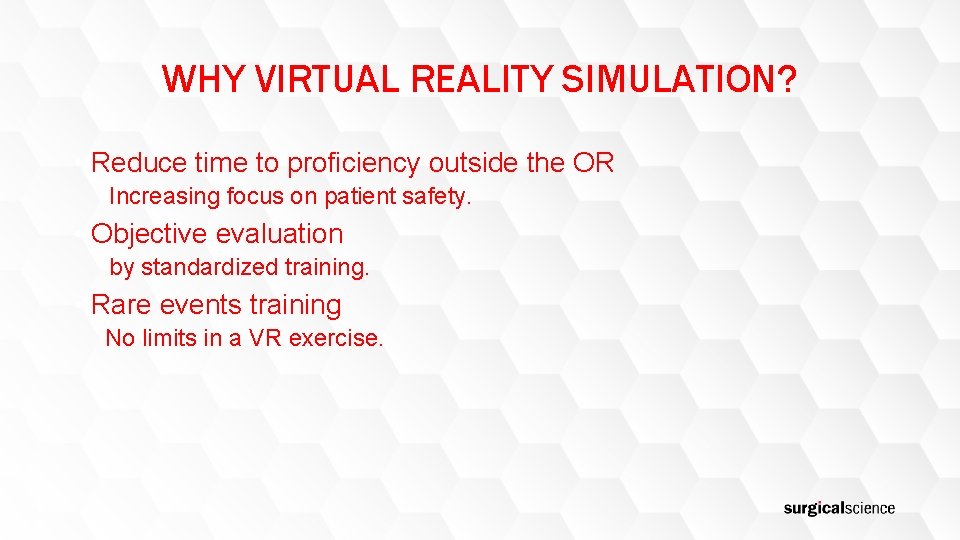 WHY VIRTUAL REALITY SIMULATION?

Reduce time to proficiency outside the OR

Increasing focus on patient safety.

Objective evaluation

by standardized training.

Rare events training

No limits in a VR exercise.

surgicalscience